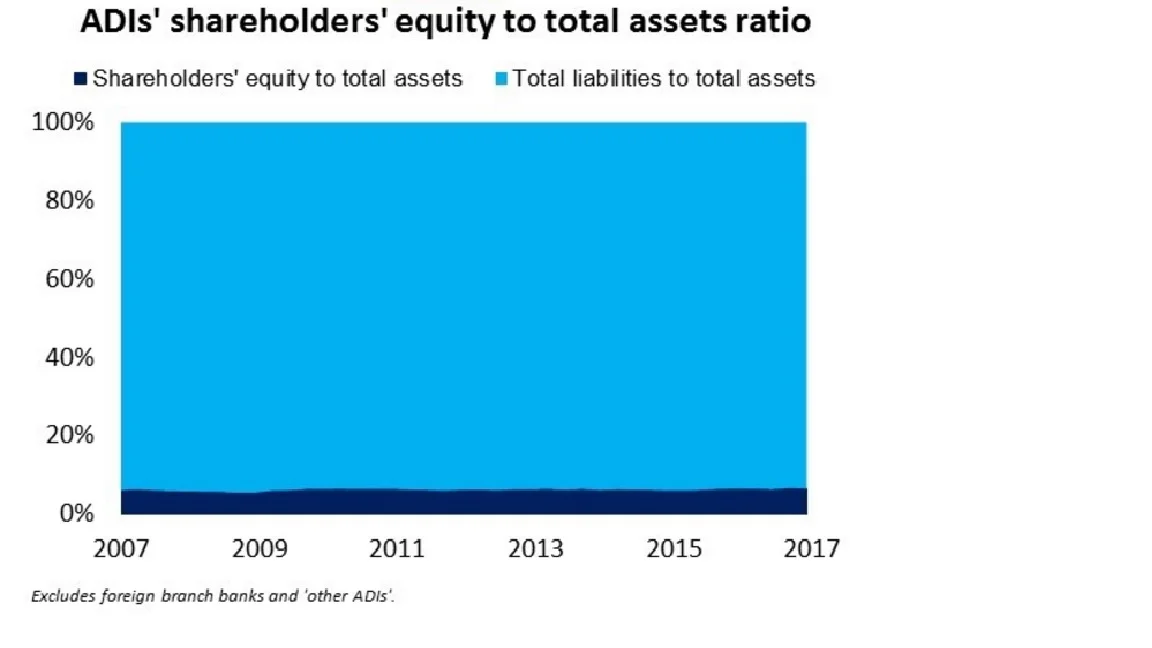 ADIs' shareholders' equity to total assets ratio

Shareholders' equity to total assets
Total liabilities to total assets

100%
80%
60%
40%
20%
0%

2007
2009
2011
2013
2015
2017

Excludes foreign branch banks and 'other ADIs'.